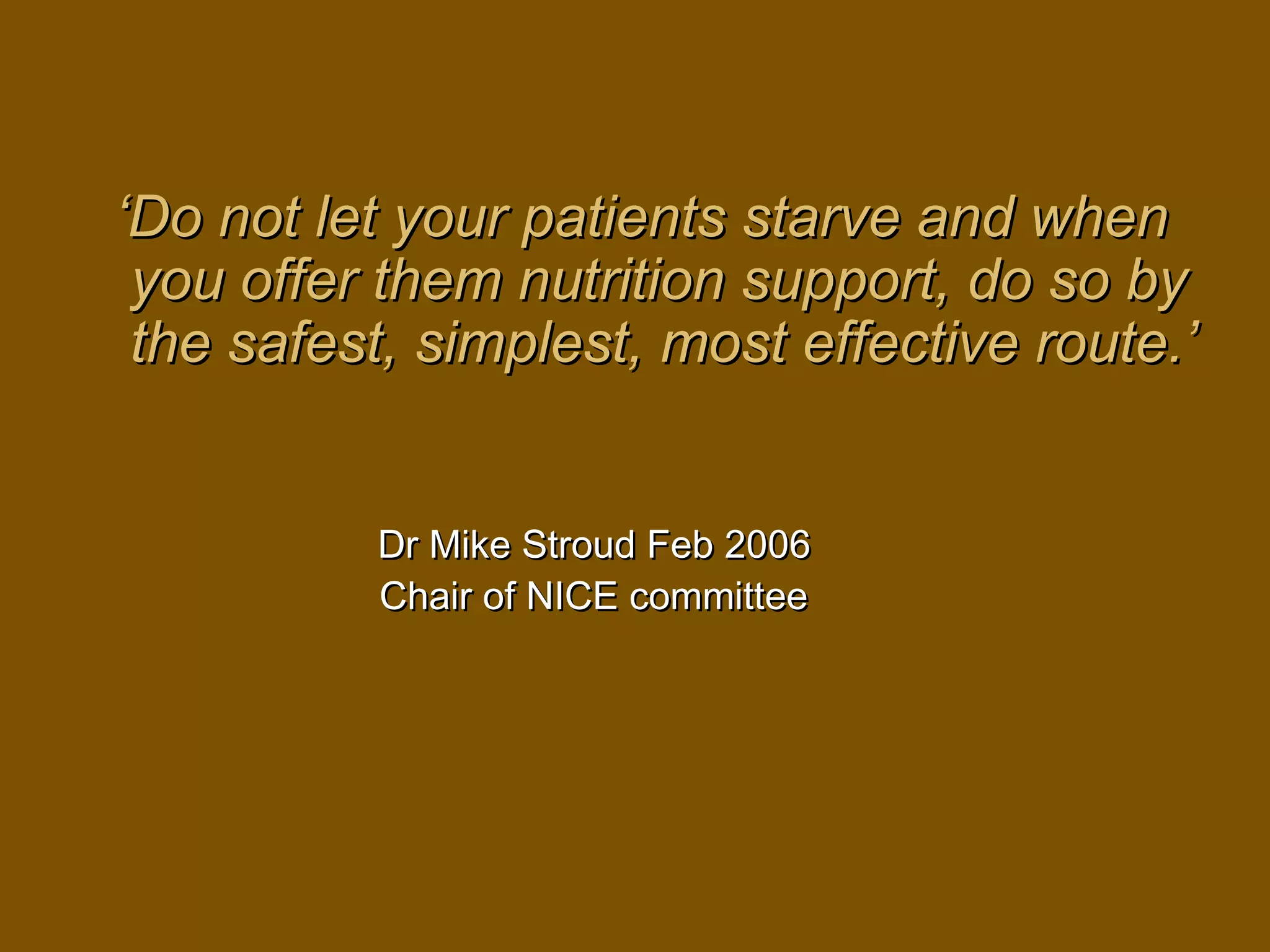 ‘Do not let your patients starve and when you offer them nutrition support, do so by the safest, simplest, most effective route.’

Dr Mike Stroud Feb 2006
Chair of NICE committee